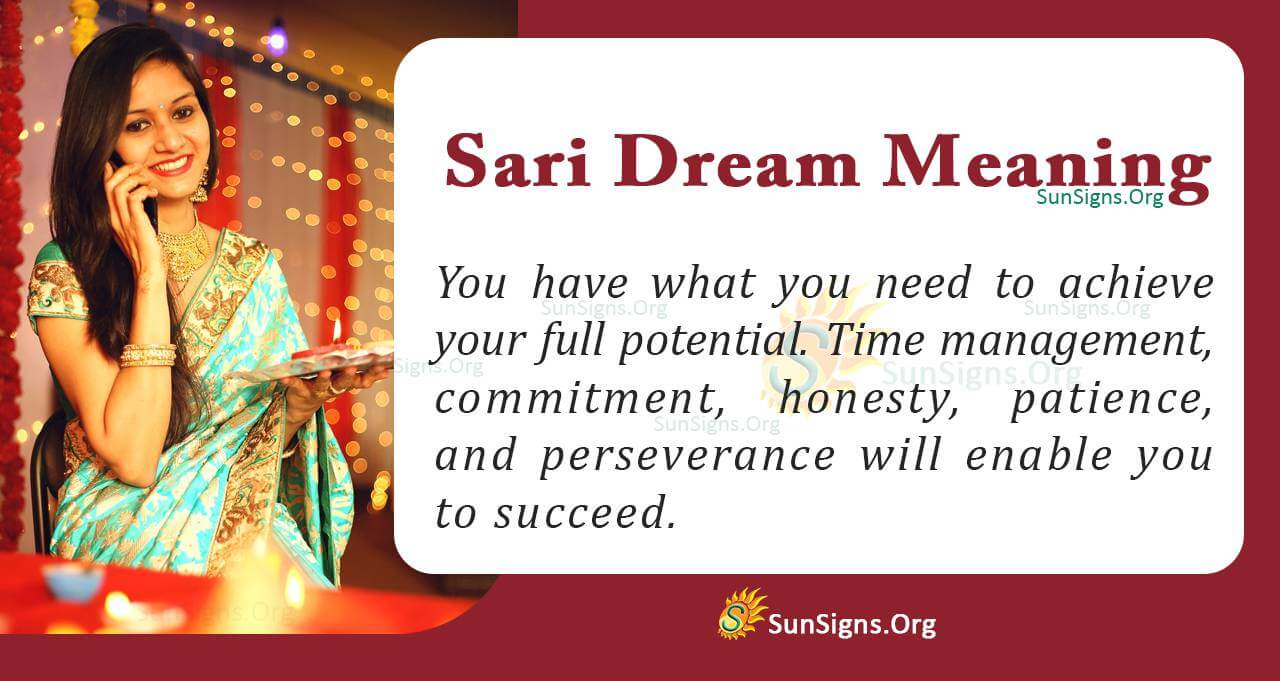 Sari Dream Meaning
SunSigns.Org

You have what you need to achieve your full potential. Time management, commitment, honesty, patience, and perseverance will enable you to succeed.

SunSigns.Org SunSigns.Org SunSigns.Org SunSigns.Org SunSigns.Org

SunSigns.Org